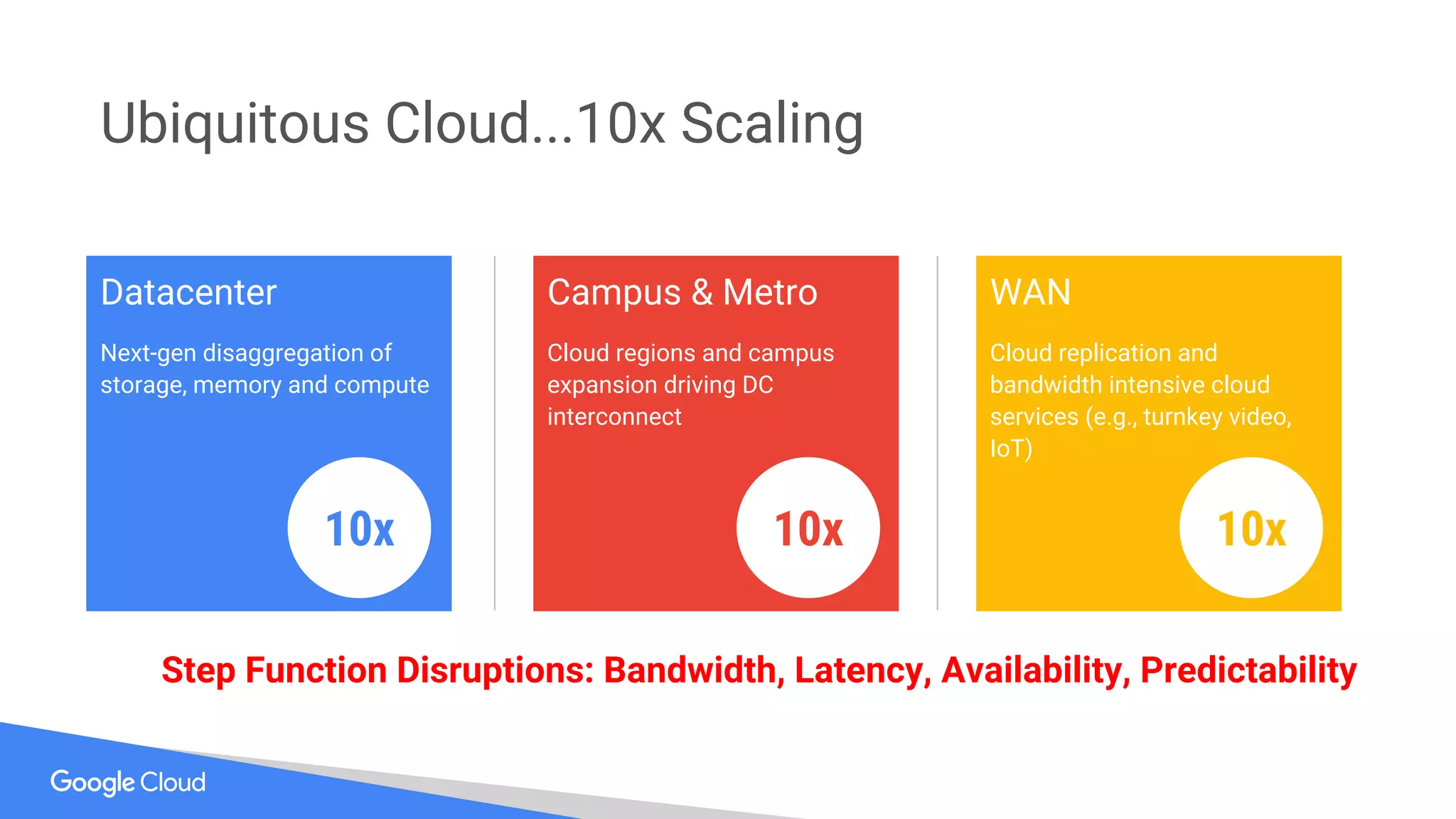 Ubiquitous Cloud...10x Scaling

Datacenter

Next-gen disaggregation of storage, memory and compute

10x

Campus & Metro

Cloud regions and campus expansion driving DC interconnect

10x

WAN

Cloud replication and bandwidth intensive cloud services (e.g., turnkey video, IoT)

10x

Step Function Disruptions: Bandwidth, Latency, Availability, Predictability

Google Cloud